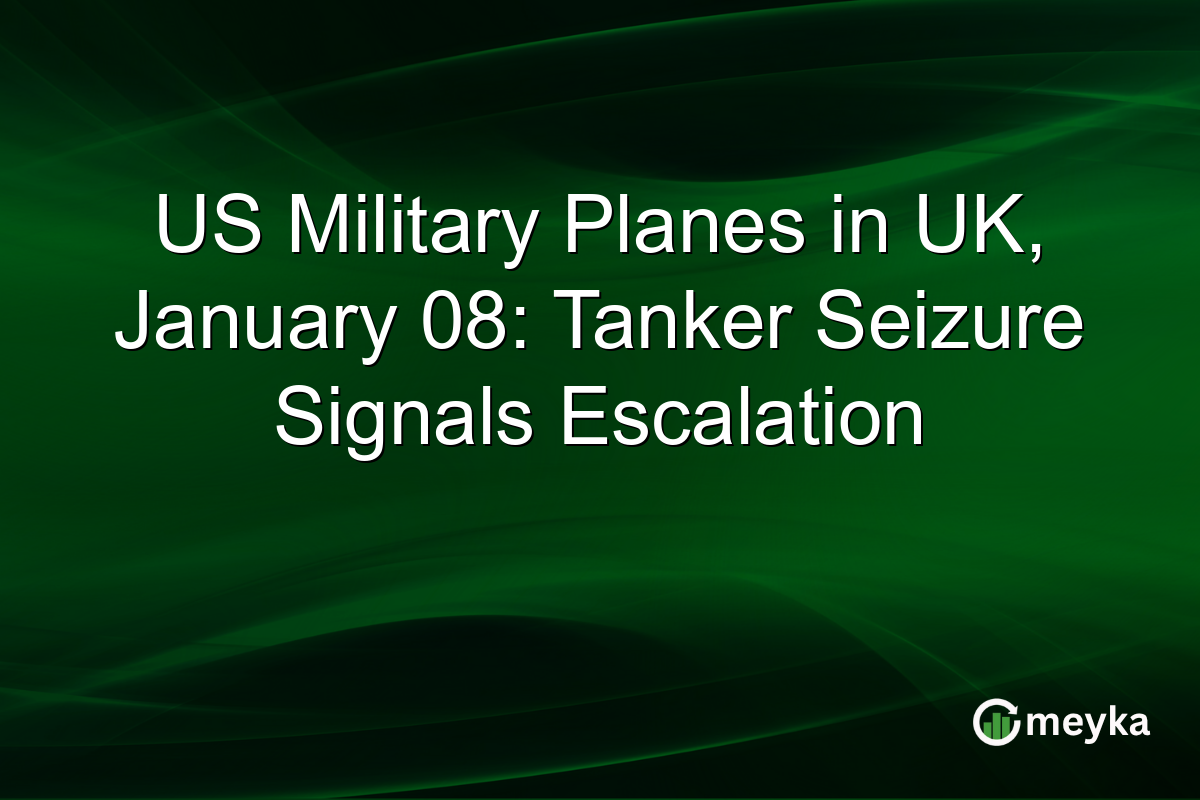 US Military Planes in UK, January 08: Tanker Seizure Signals Escalation

meyka